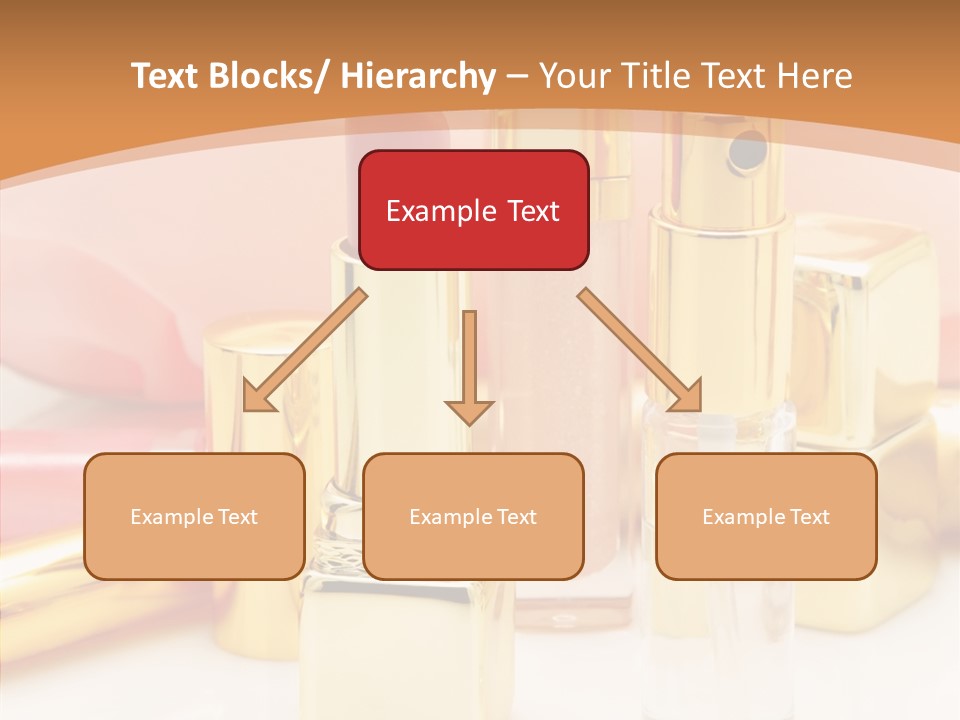 Text Blocks/ Hierarchy – Your Title Text Here

Example Text

Example Text

Example Text

Example Text